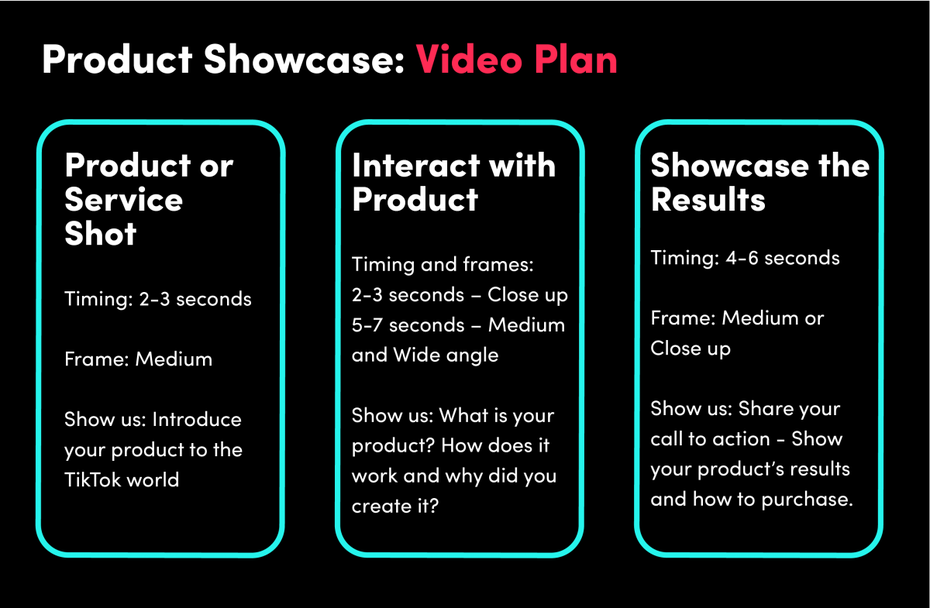 Product Showcase: Video Plan

Product or Service Shot

Timing: 2-3 seconds

Frame: Medium

Show us: Introduce your product to the TikTok world

Interact with Product

Timing and frames:
2-3 seconds – Close up
5-7 seconds – Medium and Wide angle

Show us: What is your product? How does it work and why did you create it?

Showcase the Results

Timing: 4-6 seconds

Frame: Medium or Close up

Show us: Share your call to action - Show your product's results and how to purchase.